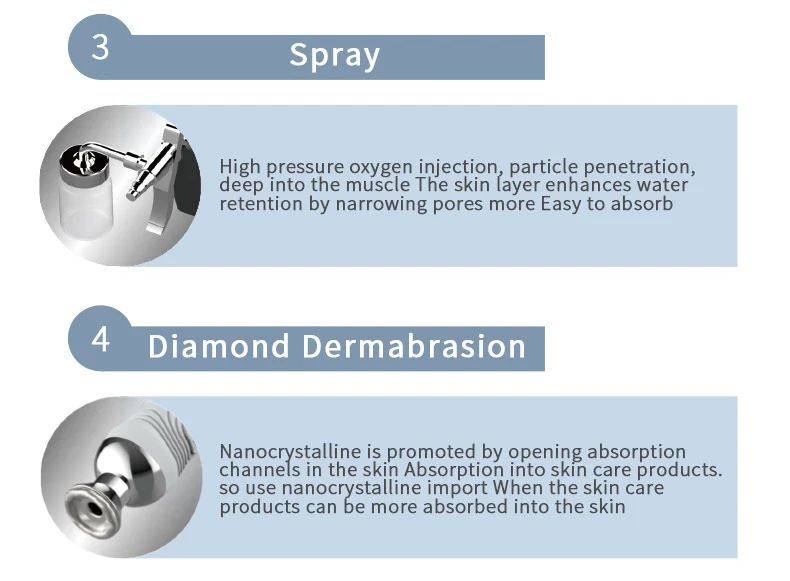 3 Spray

High pressure oxygen injection, particle penetration, deep into the muscle The skin layer enhances water retention by narrowing pores more Easy to absorb

4 Diamond Dermabrasion

Nanocrystalline is promoted by opening absorption channels in the skin Absorption into skin care products. so use nanocrystalline import When the skin care products can be more absorbed into the skin